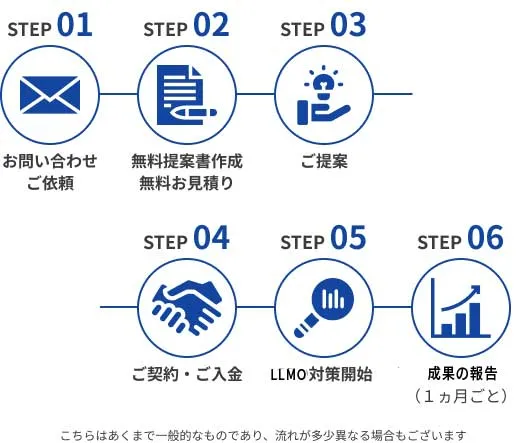 STEP 01
お問い合わせ
ご依頼

STEP 02
無料提案書作成
無料お見積り

STEP 03
ご提案

STEP 04
ご契約・ご入金

STEP 05
LLMO対策開始

STEP 06
成果の報告
（１ヵ月ごと）

こちらはあくまで一般的なものであり、流れが多少異なる場合もございます